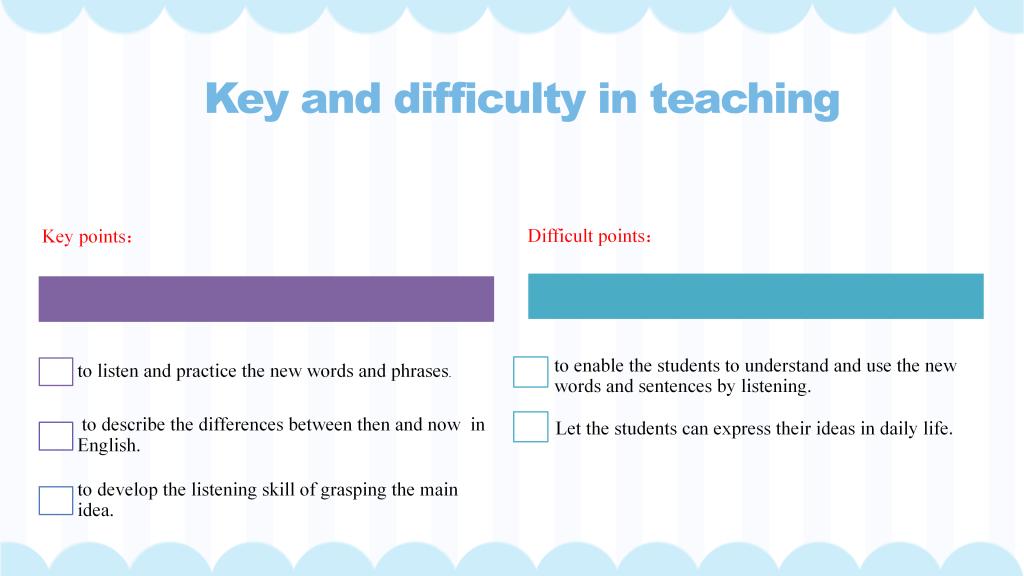 Key and difficulty in teaching

Key points：

to listen and practice the new words and phrases.

to describe the differences between then and now in English.

to develop the listening skill of grasping the main idea.

Difficult points：

to enable the students to understand and use the new words and sentences by listening.

Let the students can express their ideas in daily life.